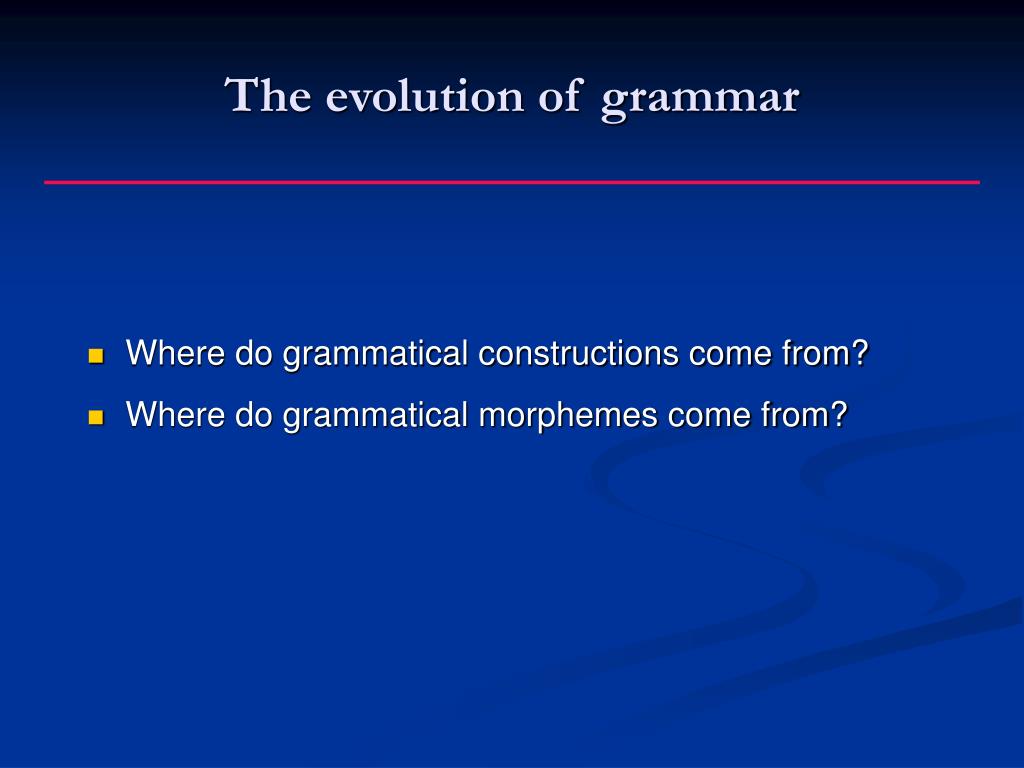 The evolution of grammar

- Where do grammatical constructions come from?
- Where do grammatical morphemes come from?